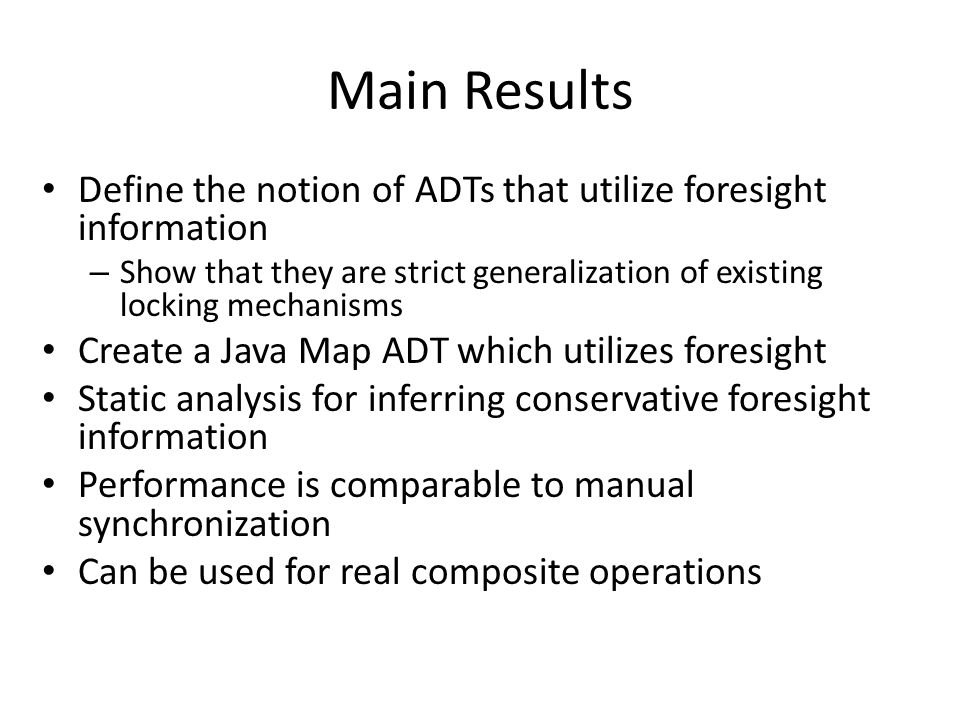 Main Results

• Define the notion of ADTs that utilize foresight information
– Show that they are strict generalization of existing locking mechanisms
• Create a Java Map ADT which utilizes foresight
• Static analysis for inferring conservative foresight information
• Performance is comparable to manual synchronization
• Can be used for real composite operations